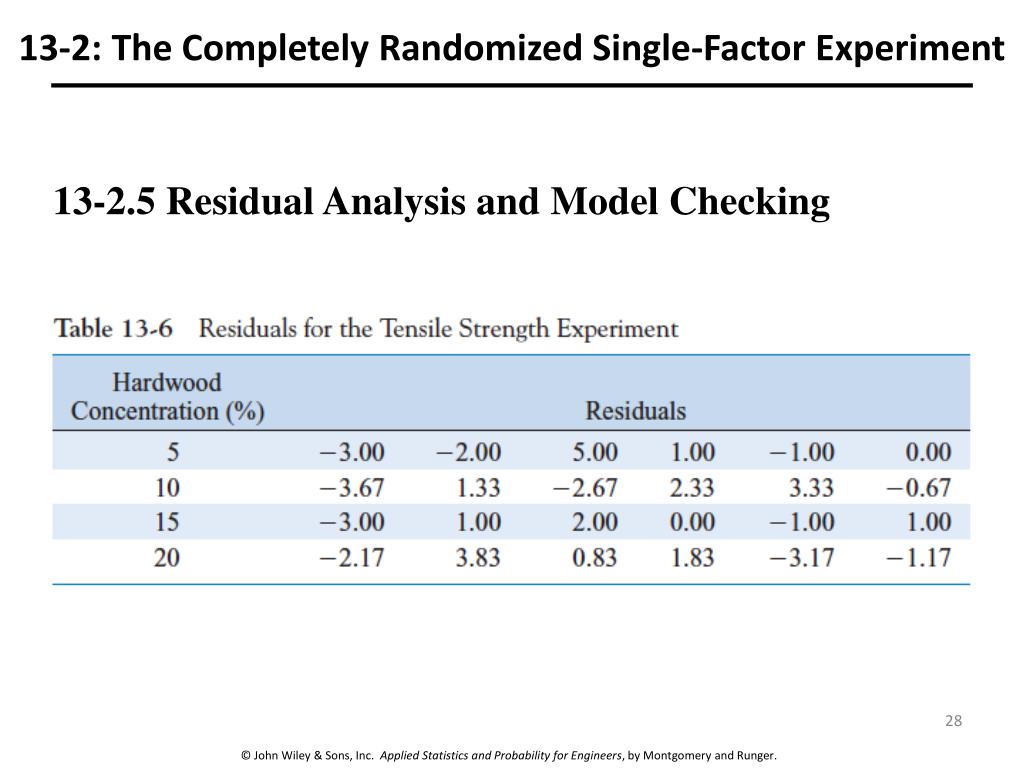 13-2: The Completely Randomized Single-Factor Experiment

13-2.5 Residual Analysis and Model Checking

Table 13-6 Residuals for the Tensile Strength Experiment

| Hardwood Concentration (%) | Residuals | | | | | |
|---|---|---|---|---|---|---|
| 5 | −3.00 | −2.00 | 5.00 | 1.00 | −1.00 | 0.00 |
| 10 | −3.67 | 1.33 | −2.67 | 2.33 | 3.33 | −0.67 |
| 15 | −3.00 | 1.00 | 2.00 | 0.00 | −1.00 | 1.00 |
| 20 | −2.17 | 3.83 | 0.83 | 1.83 | −3.17 | −1.17 |

28

© John Wiley & Sons, Inc. Applied Statistics and Probability for Engineers, by Montgomery and Runger.